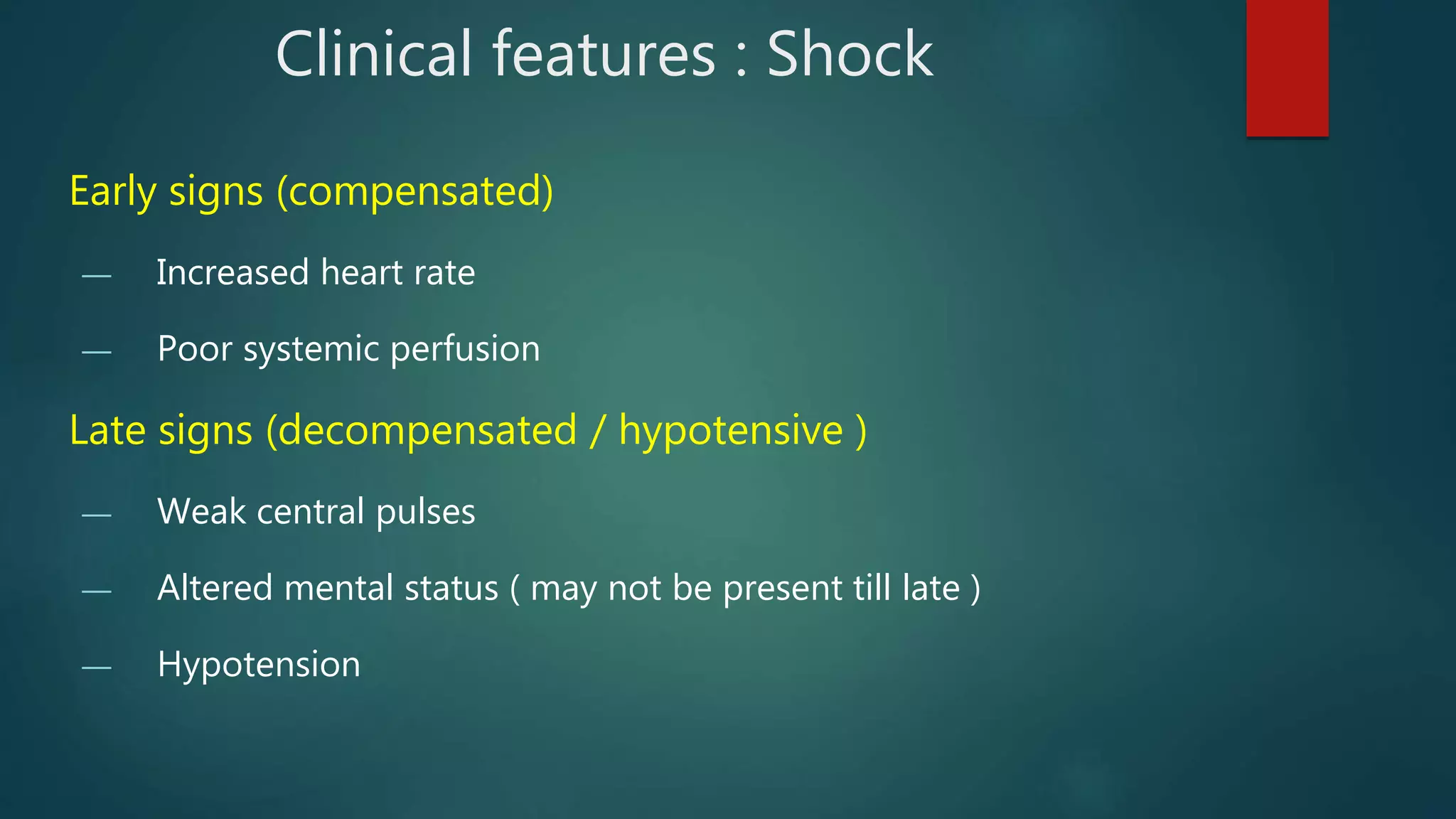 Clinical features : Shock

Early signs (compensated)

— Increased heart rate

— Poor systemic perfusion

Late signs (decompensated / hypotensive )

— Weak central pulses

— Altered mental status ( may not be present till late )

— Hypotension